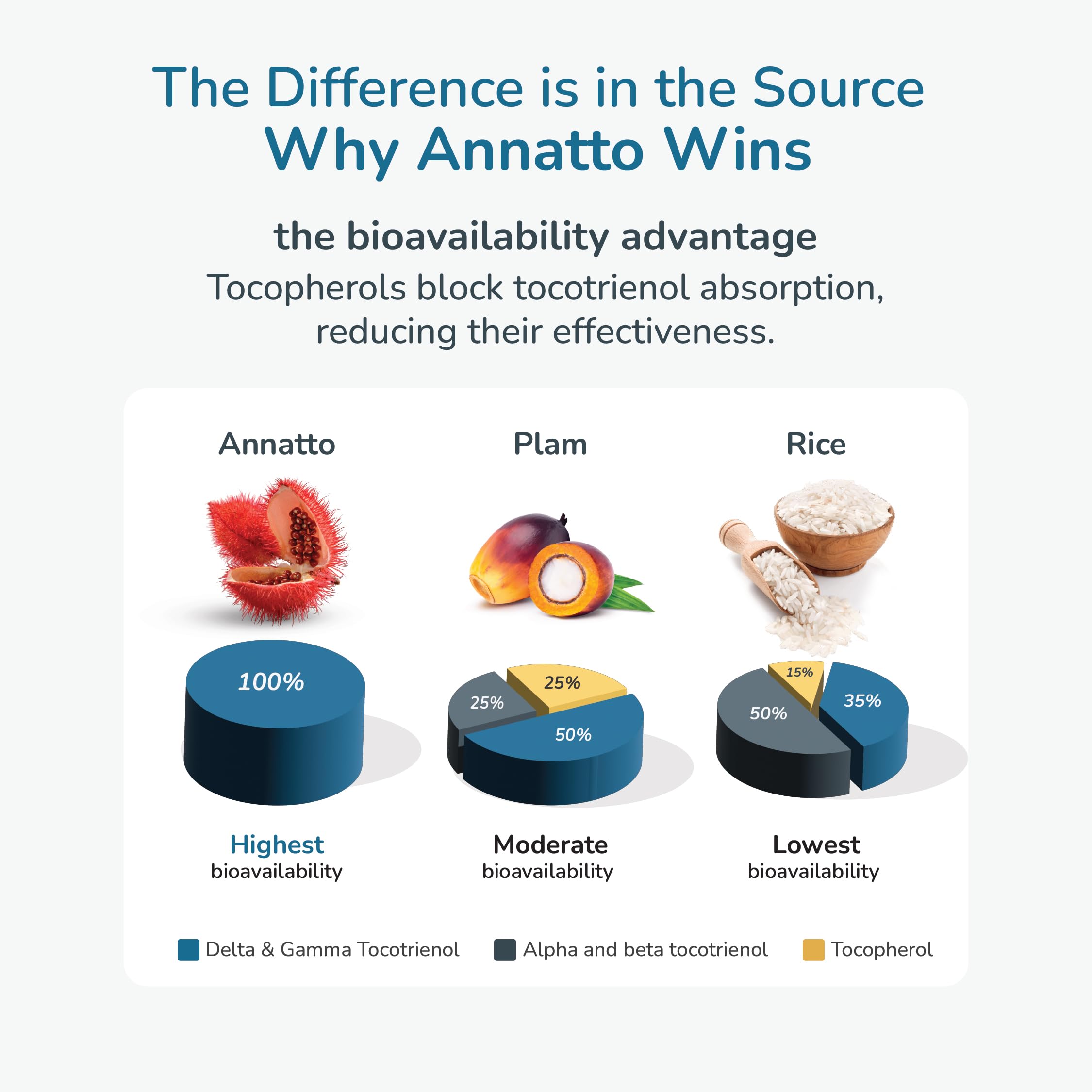 The Difference is in the Source
Why Annatto Wins

the bioavailability advantage
Tocopherols block tocotrienol absorption, reducing their effectiveness.

Annatto

100%

Highest
bioavailability

Plam

25%

25%

50%

Moderate
bioavailability

Rice

15%

50%

35%

Lowest
bioavailability

Delta & Gamma Tocotrienol
Alpha and beta tocotrienol
Tocopherol